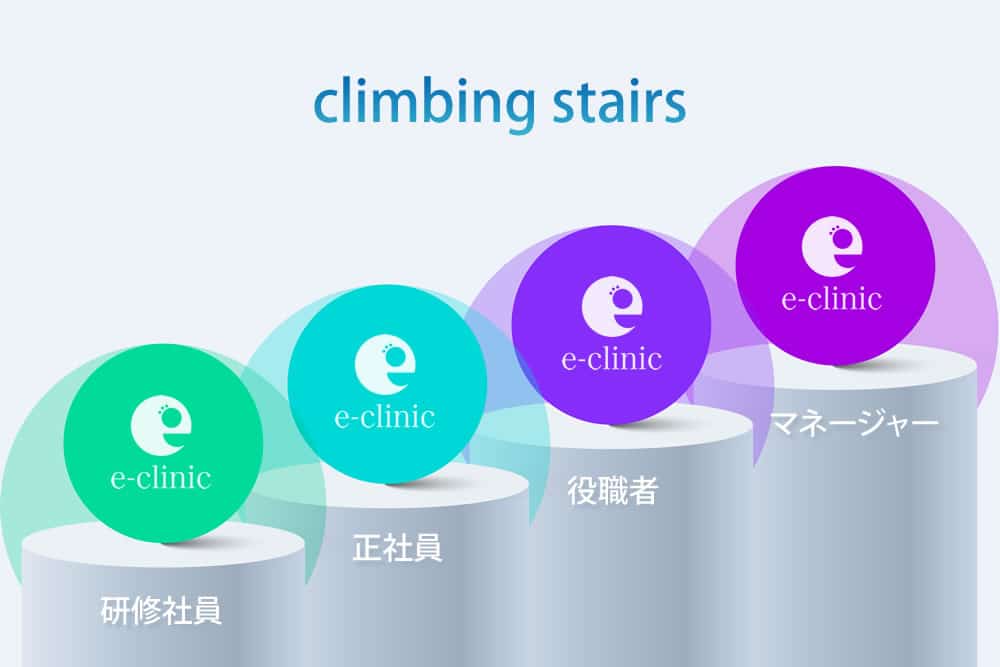 climbing stairs

e-clinic
研修社員

e-clinic
正社員

e-clinic
役職者

e-clinic
マネージャー